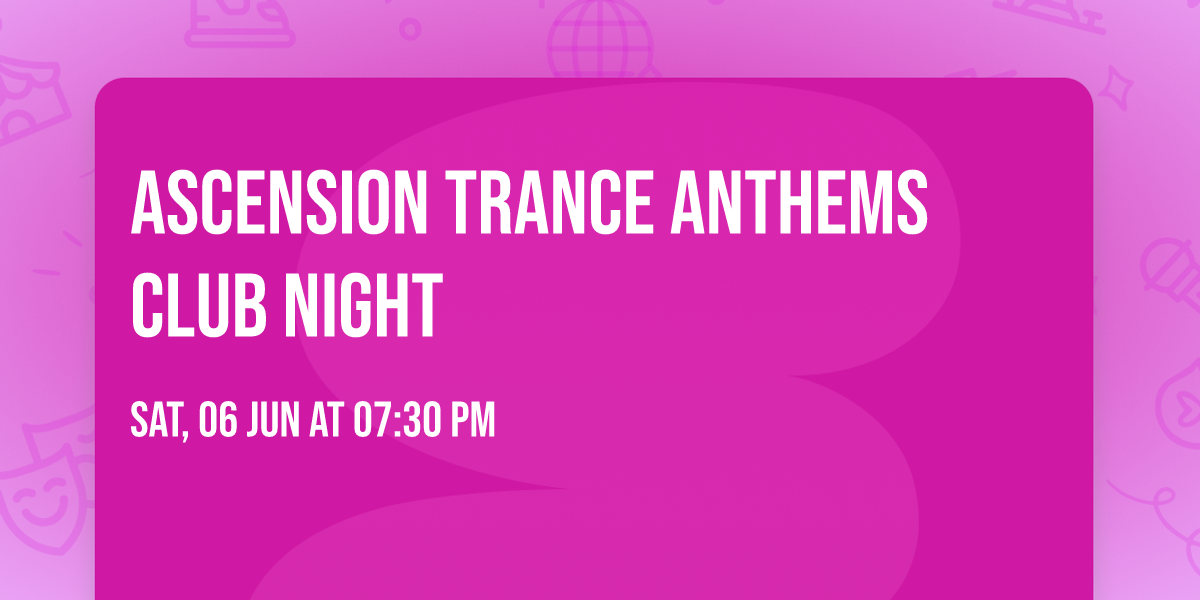 ASCENSION TRANCE ANTHEMS CLUB NIGHT

SAT, 06 JUN AT 07:30 PM